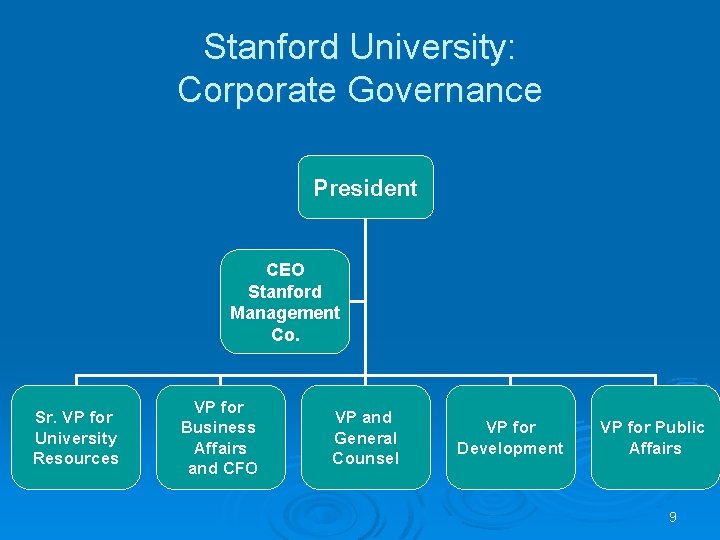 Stanford University:
Corporate Governance

President

CEO
Stanford
Management
Co.

Sr. VP for University Resources

VP for Business Affairs and CFO

VP and General Counsel

VP for Development

VP for Public Affairs

9